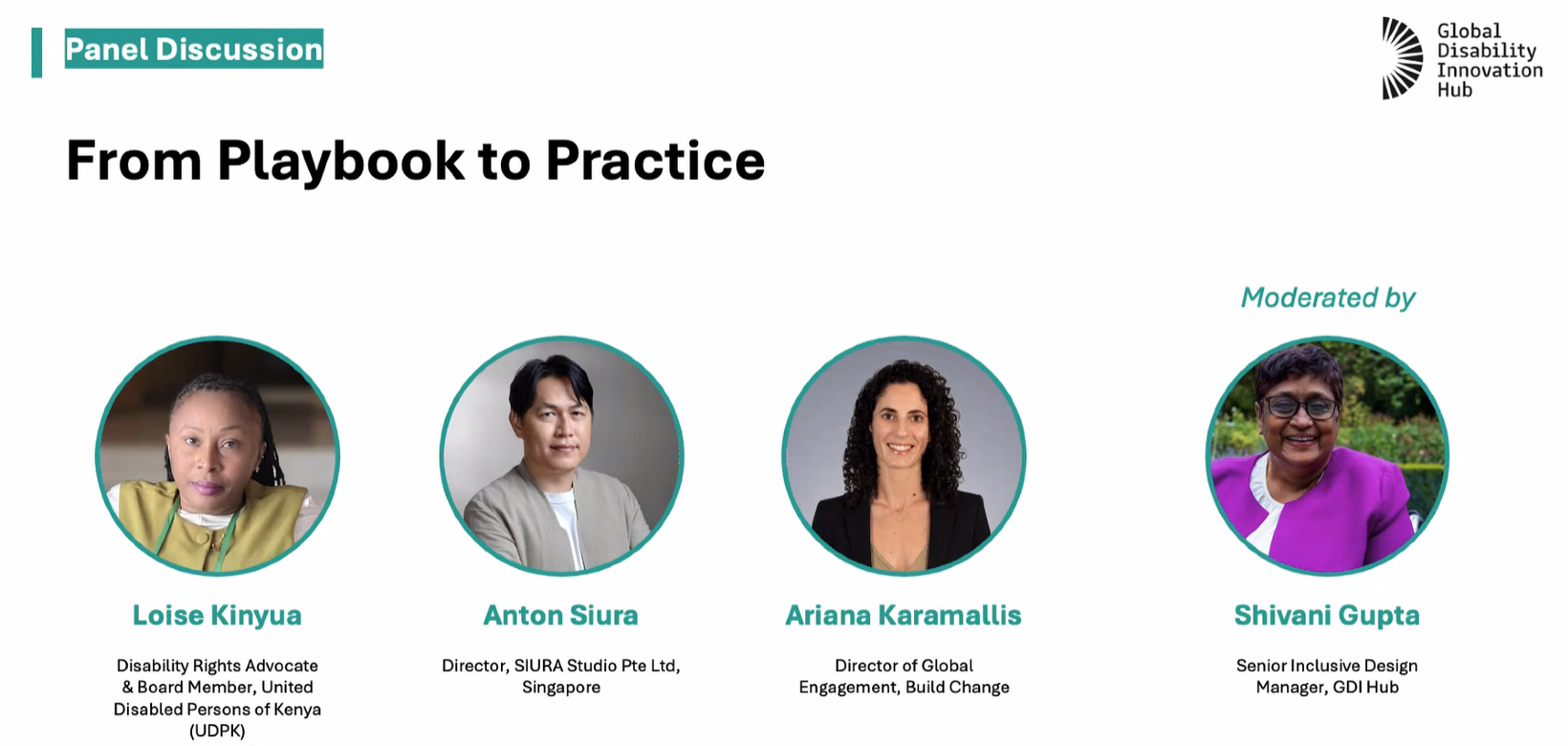 Panel Discussion

Global Disability Innovation Hub

From Playbook to Practice

Moderated by

Loise Kinyua

Disability Rights Advocate & Board Member, United Disabled Persons of Kenya (UDPK)

Anton Siura

Director, SIURA Studio Pte Ltd, Singapore

Ariana Karamallis

Director of Global Engagement, Build Change

Shivani Gupta

Senior Inclusive Design Manager, GDI Hub